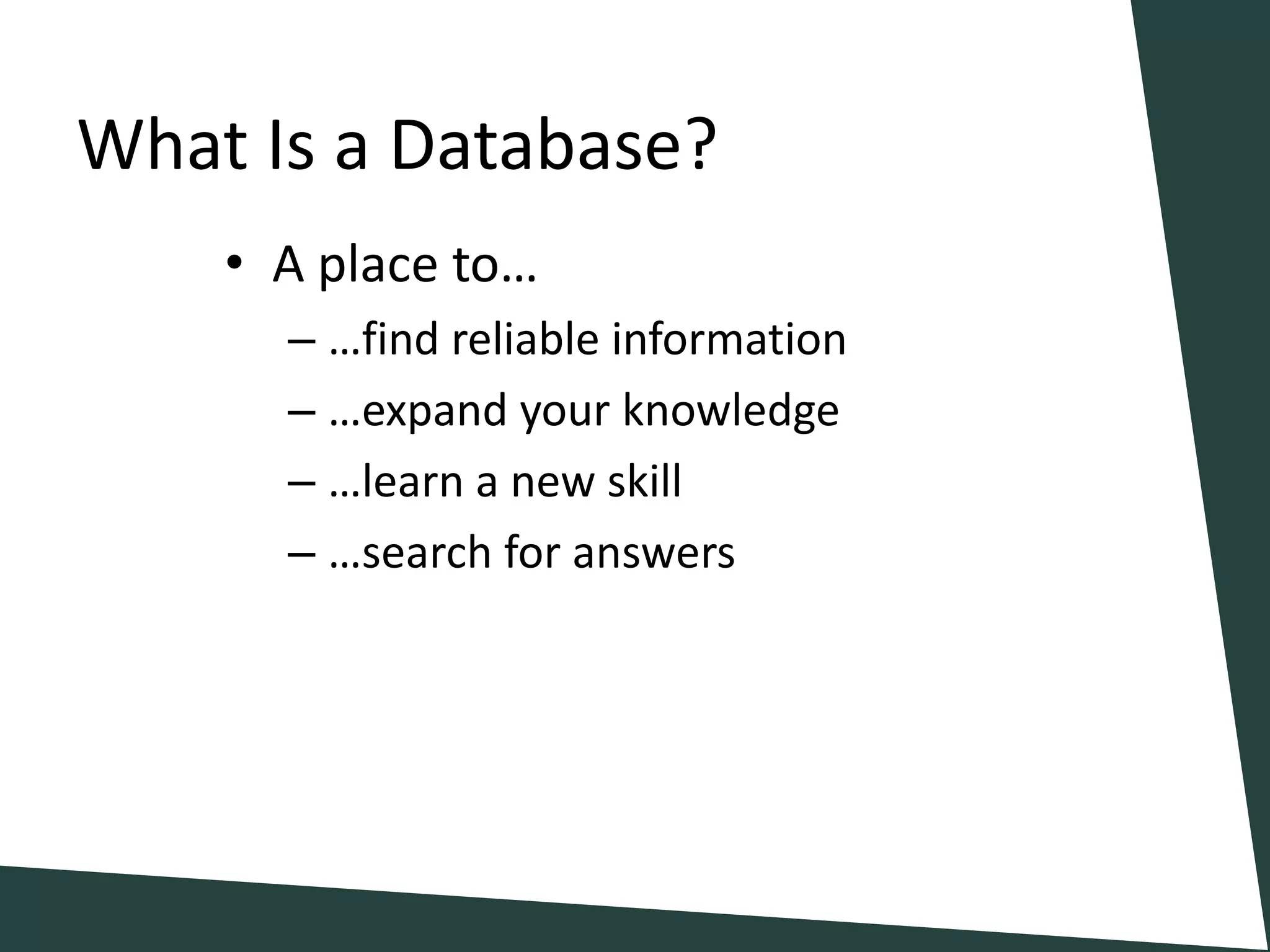 What Is a Database?

• A place to…
– …find reliable information
– …expand your knowledge
– …learn a new skill
– …search for answers